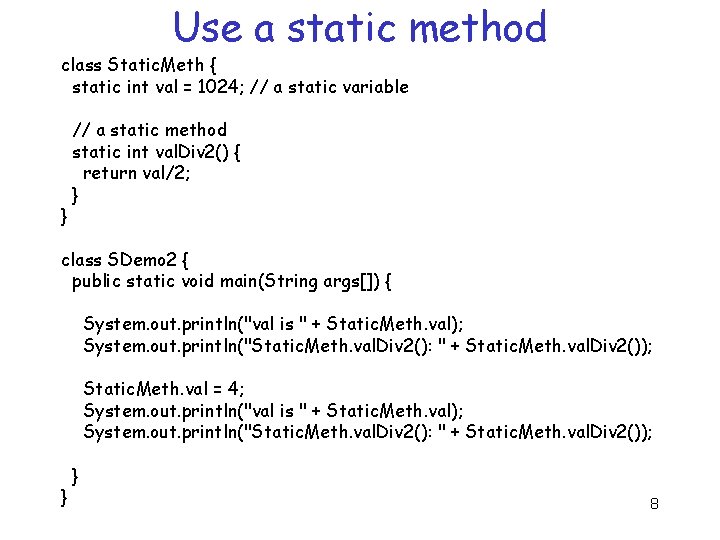 Use a static method

class StaticMeth {
  static int val = 1024; // a static variable

  // a static method
  static int valDiv2() {
    return val/2;
  }
}

class SDemo2 {
  public static void main(String args[]) {

    System.out.println("val is " + StaticMeth.val);
    System.out.println("StaticMeth.valDiv2(): " + StaticMeth.valDiv2());

    StaticMeth.val = 4;
    System.out.println("val is " + StaticMeth.val);
    System.out.println("StaticMeth.valDiv2(): " + StaticMeth.valDiv2());

  }
}

8